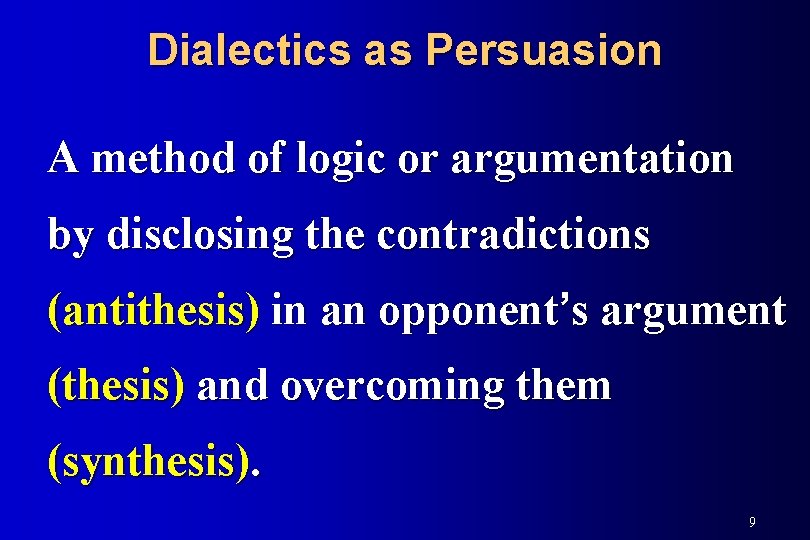 Dialectics as Persuasion

A method of logic or argumentation by disclosing the contradictions (antithesis) in an opponent’s argument (thesis) and overcoming them (synthesis).

9